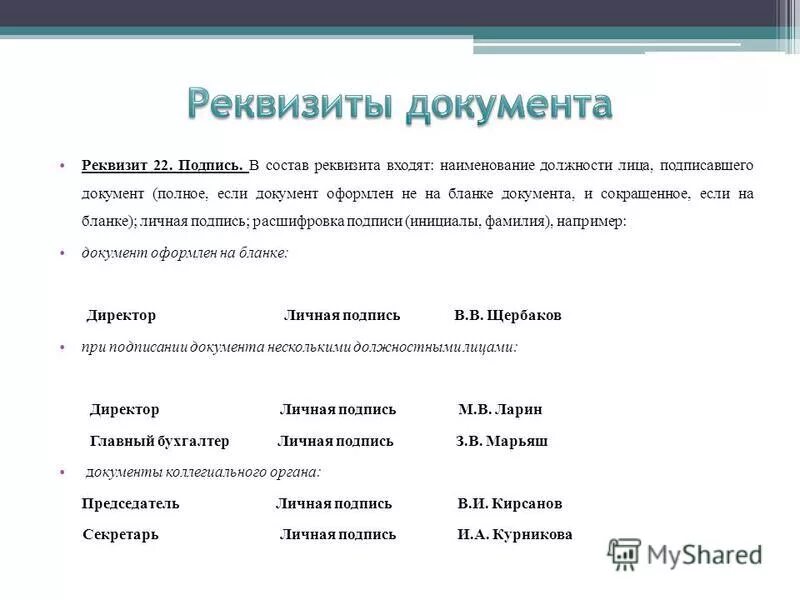 Реквизиты документа

• Реквизит 22. Подпись. В состав реквизита входят: наименование должности лица, подписавшего документ (полное, если документ оформлен не на бланке документа, и сокращенное, если на бланке); личная подпись; расшифровка подписи (инициалы, фамилия), например:

• документ оформлен на бланке:

Директор Личная подпись В.В. Щербаков

• при подписании документа несколькими должностными лицами:

Директор Личная подпись М.В. Ларин

Главный бухгалтер Личная подпись З.В. Марьяш

• документы коллегиального органа:

Председатель Личная подпись В.И. Кирсанов

Секретарь Личная подпись И.А. Курникова

MyShared